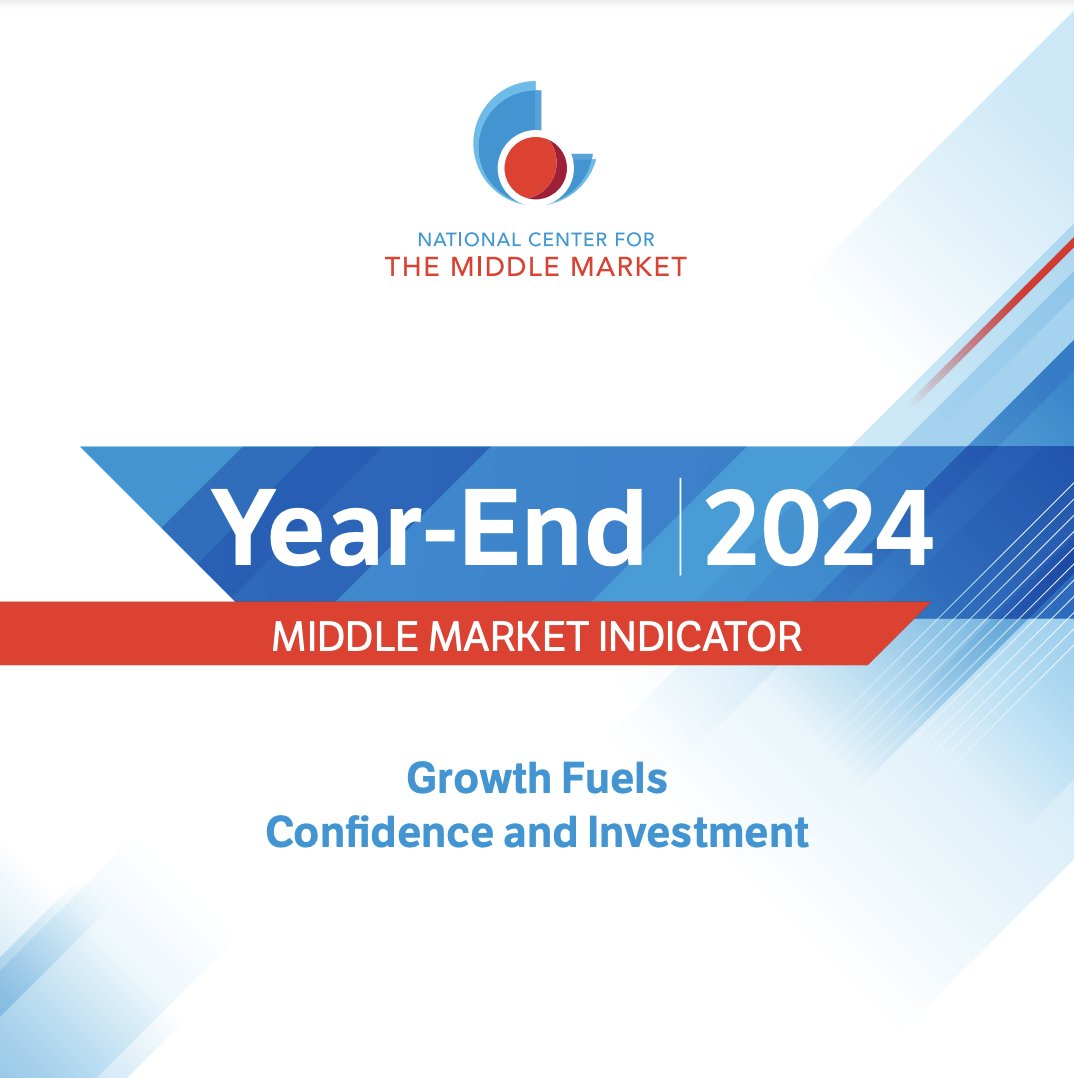 NATIONAL CENTER FOR
THE MIDDLE MARKET

Year-End | 2024

MIDDLE MARKET INDICATOR

Growth Fuels
Confidence and Investment